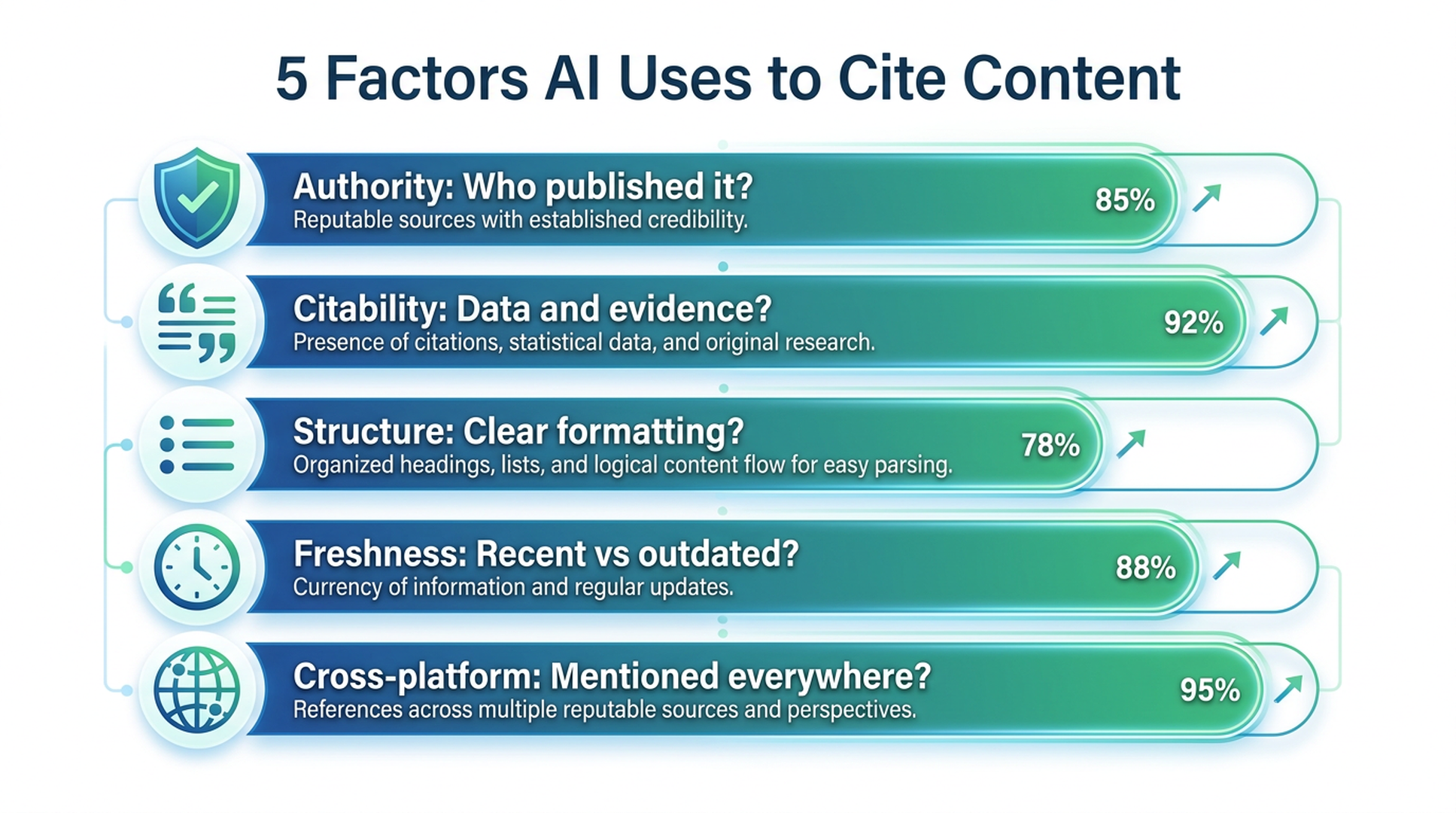 5 Factors AI Uses to Cite Content

Authority: Who published it?
Reputable sources with established credibility.
85%

Citability: Data and evidence?
Presence of citations, statistical data, and original research.
92%

Structure: Clear formatting?
Organized headings, lists, and logical content flow for easy parsing.
78%

Freshness: Recent vs outdated?
Currency of information and regular updates.
88%

Cross-platform: Mentioned everywhere?
References across multiple reputable sources and perspectives.
95%